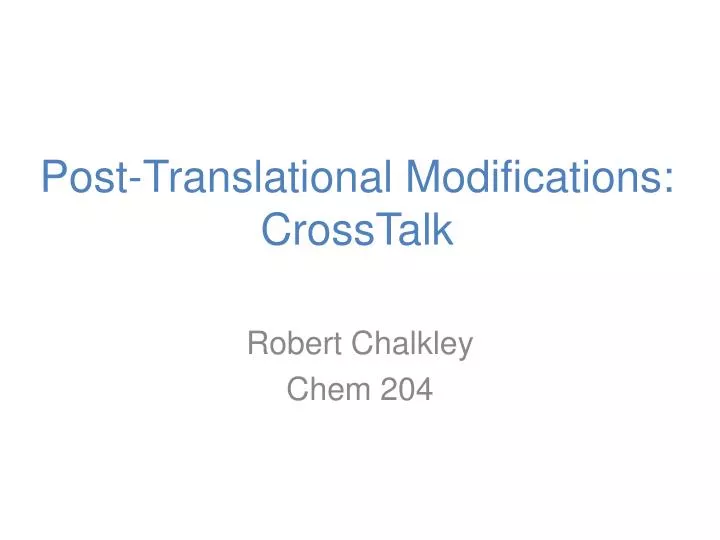 Post-Translational Modifications: CrossTalk

Robert Chalkley
Chem 204